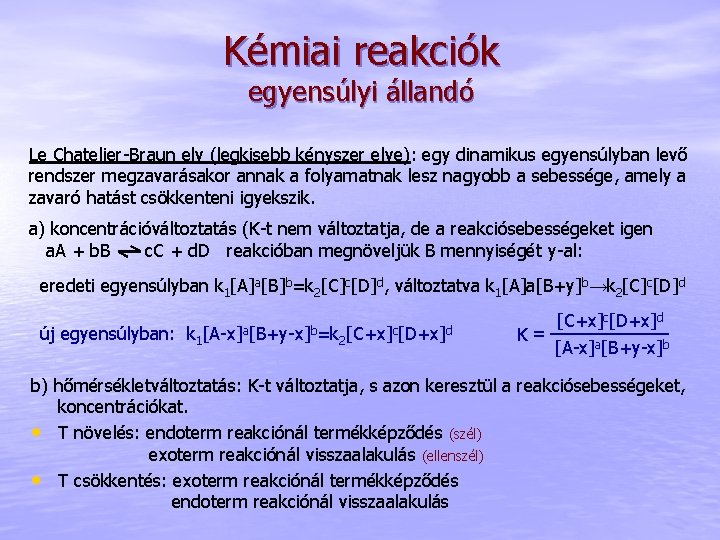 Kémiai reakciók
egyensúlyi állandó

Le Chatelier-Braun elv (legkisebb kényszer elve): egy dinamikus egyensúlyban levő rendszer megzavarásakor annak a folyamatnak lesz nagyobb a sebessége, amely a zavaró hatást csökkenteni igyekszik.

a) koncentrációváltoztatás (K-t nem változtatja, de a reakciósebességeket igen
aA + bB $\rightleftharpoons$ cC + dD reakcióban megnöveljük B mennyiségét y-al:

eredeti egyensúlyban $k_1[A]^a[B]^b=k_2[C]^c[D]^d$, változtatva $k_1[A]a[B+y]^b \rightarrow k_2[C]^c[D]^d$

új egyensúlyban: $k_1[A-x]^a[B+y-x]^b=k_2[C+x]^c[D+x]^d$ $K = \frac{[C+x]^c[D+x]^d}{[A-x]^a[B+y-x]^b}$

b) hőmérsékletváltoztatás: K-t változtatja, s azon keresztül a reakciósebességeket, koncentrációkat.
• T növelés: endoterm reakciónál termékképződés (szél)
exoterm reakciónál visszaalakulás (ellenszél)
• T csökkentés: exoterm reakciónál termékképződés
endoterm reakciónál visszaalakulás